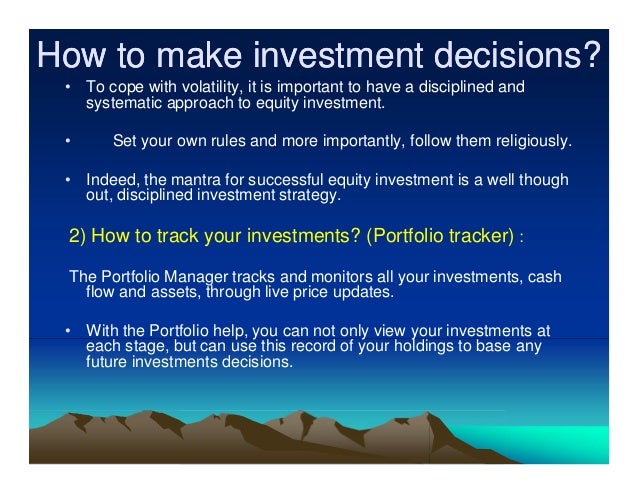 How to make investment decisions?

• To cope with volatility, it is important to have a disciplined and systematic approach to equity investment.

• Set your own rules and more importantly, follow them religiously.

• Indeed, the mantra for successful equity investment is a well though out, disciplined investment strategy.

2) How to track your investments? (Portfolio tracker) :

The Portfolio Manager tracks and monitors all your investments, cash flow and assets, through live price updates.

• With the Portfolio help, you can not only view your investments at each stage, but can use this record of your holdings to base any future investments decisions.